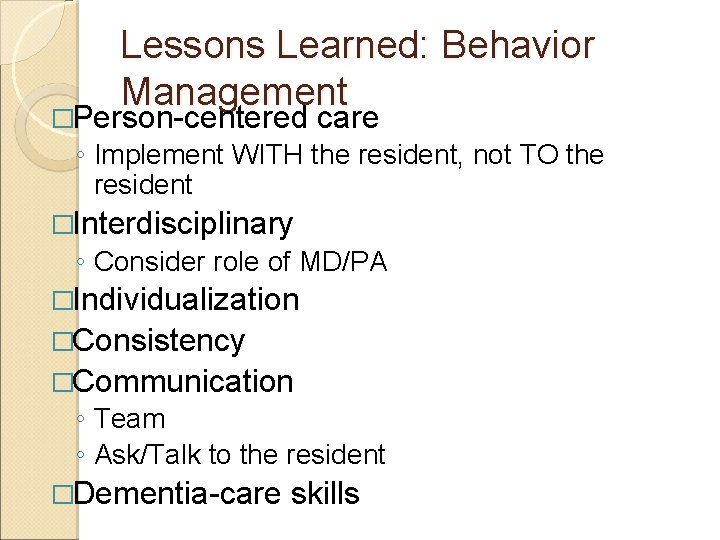 Lessons Learned: Behavior Management

□Person-centered care
◦ Implement WITH the resident, not TO the resident
□Interdisciplinary
◦ Consider role of MD/PA
□Individualization
□Consistency
□Communication
◦ Team
◦ Ask/Talk to the resident
□Dementia-care skills